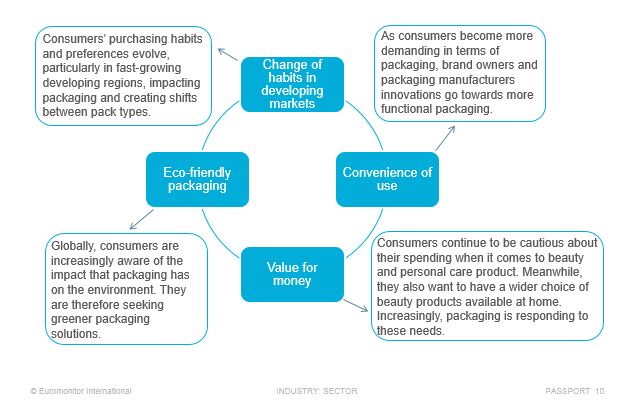 Consumers' purchasing habits and preferences evolve, particularly in fast-growing developing regions, impacting packaging and creating shifts between pack types.

Change of habits in developing markets

As consumers become more demanding in terms of packaging, brand owners and packaging manufacturers innovations go towards more functional packaging.

Eco-friendly packaging

Convenience of use

Globally, consumers are increasingly aware of the impact that packaging has on the environment. They are therefore seeking greener packaging solutions.

Value for money

Consumers continue to be cautious about their spending when it comes to beauty and personal care product. Meanwhile, they also want to have a wider choice of beauty products available at home. Increasingly, packaging is responding to these needs.

© Euromonitor International

INDUSTRY: SECTOR

PASSPORT 10